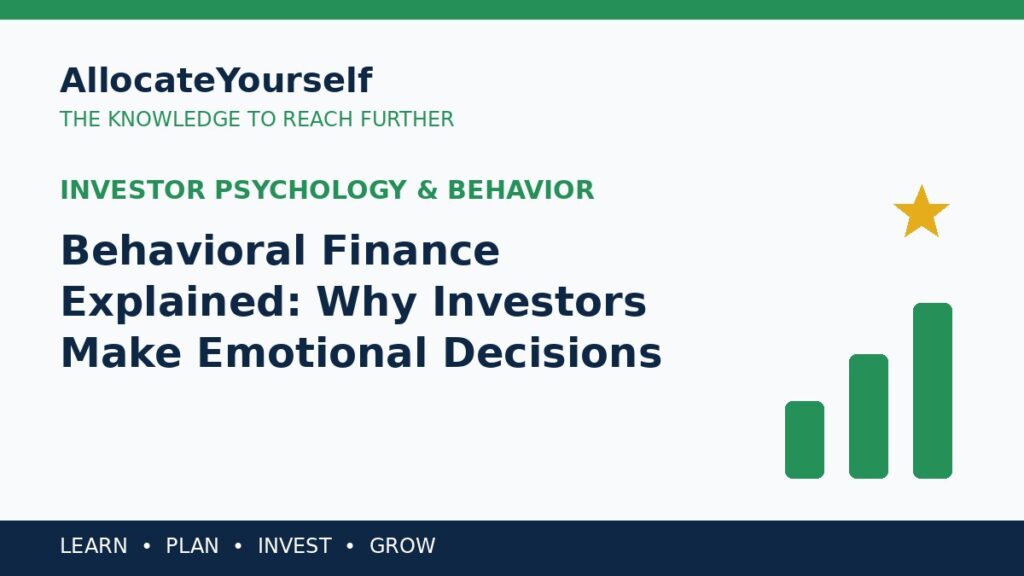 AllocateYourself
THE KNOWLEDGE TO REACH FURTHER

INVESTOR PSYCHOLOGY & BEHAVIOR

Behavioral Finance Explained: Why Investors Make Emotional Decisions

LEARN • PLAN • INVEST • GROW